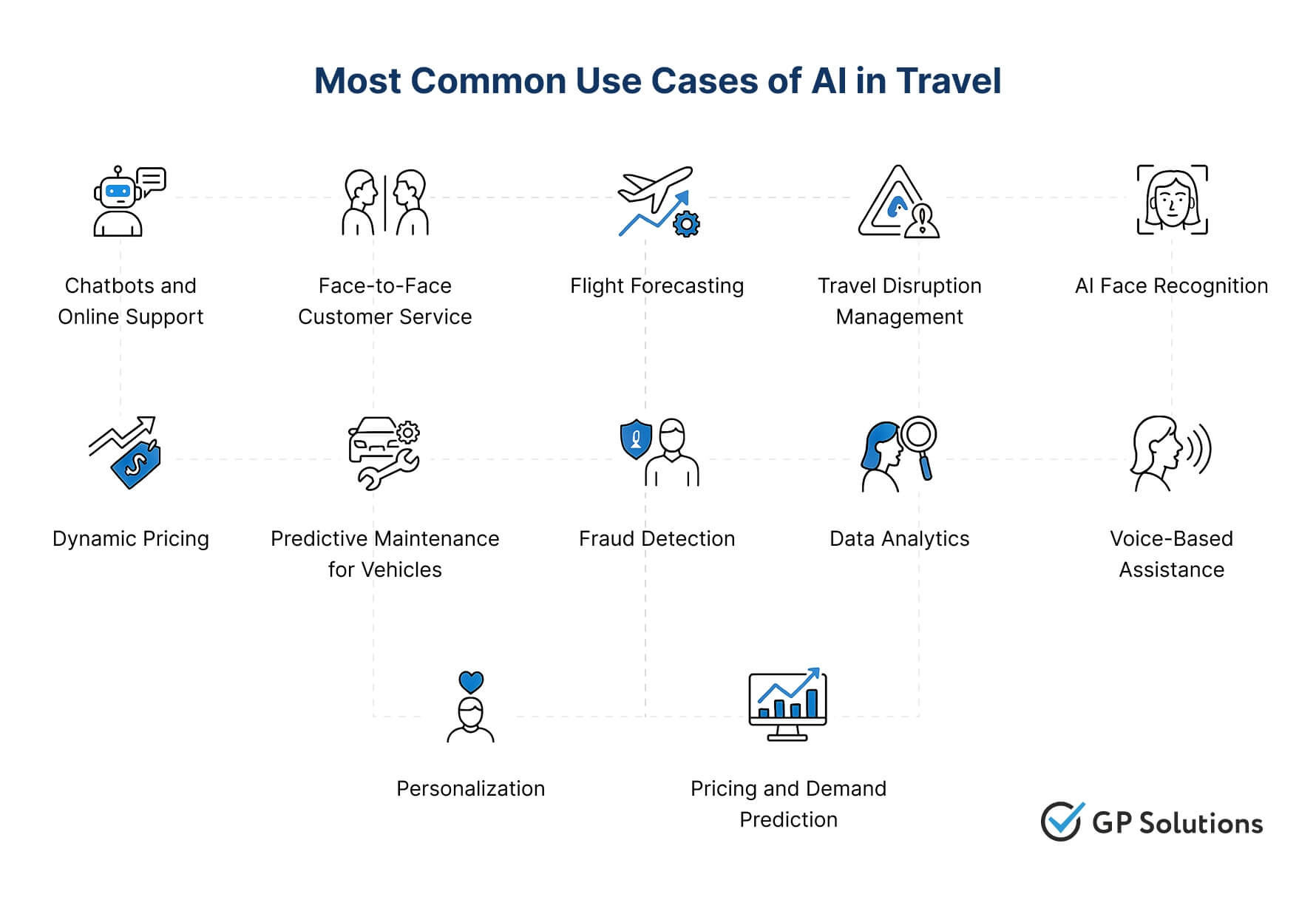 Most Common Use Cases of AI in Travel

Chatbots and Online Support

Face-to-Face Customer Service

Flight Forecasting

Travel Disruption Management

AI Face Recognition

Dynamic Pricing

Predictive Maintenance for Vehicles

Fraud Detection

Data Analytics

Voice-Based Assistance

Personalization

Pricing and Demand Prediction

GP Solutions